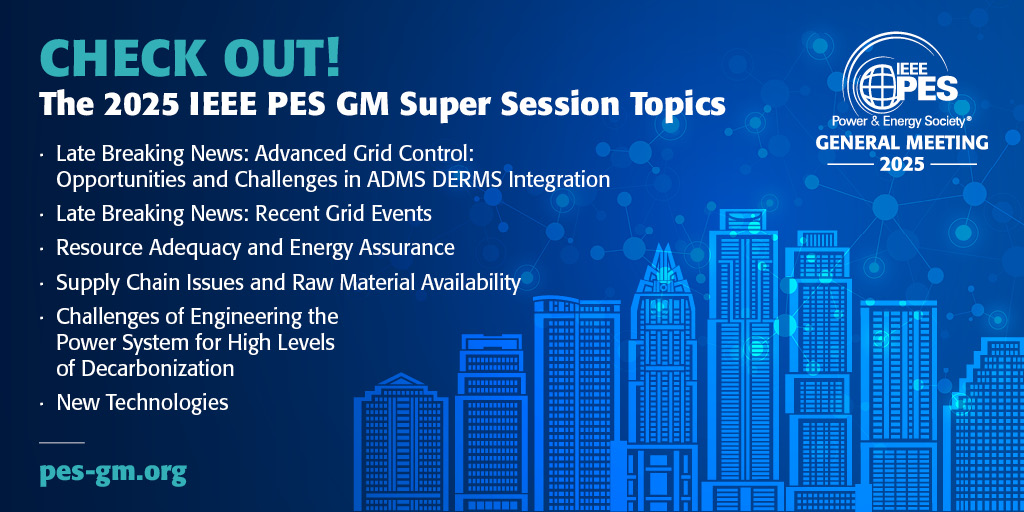 CHECK OUT!
The 2025 IEEE PES GM Super Session Topics

· Late Breaking News: Advanced Grid Control: Opportunities and Challenges in ADMS DERMS Integration
· Late Breaking News: Recent Grid Events
· Resource Adequacy and Energy Assurance
· Supply Chain Issues and Raw Material Availability
· Challenges of Engineering the Power System for High Levels of Decarbonization
· New Technologies

pes-gm.org

IEEE PES
Power & Energy Society®
GENERAL MEETING
2025